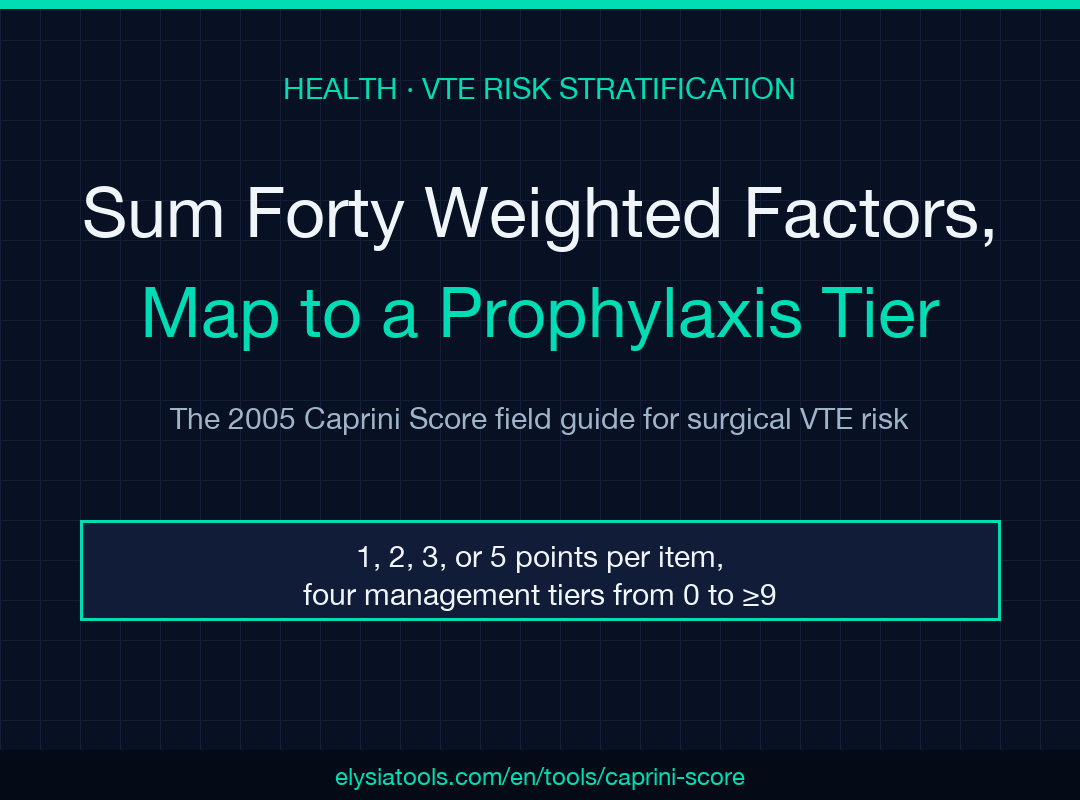 HEALTH · VTE RISK STRATIFICATION

Sum Forty Weighted Factors,
Map to a Prophylaxis Tier

The 2005 Caprini Score field guide for surgical VTE risk

1, 2, 3, or 5 points per item,
four management tiers from 0 to ≥9

elysiatools.com/en/tools/caprini-score